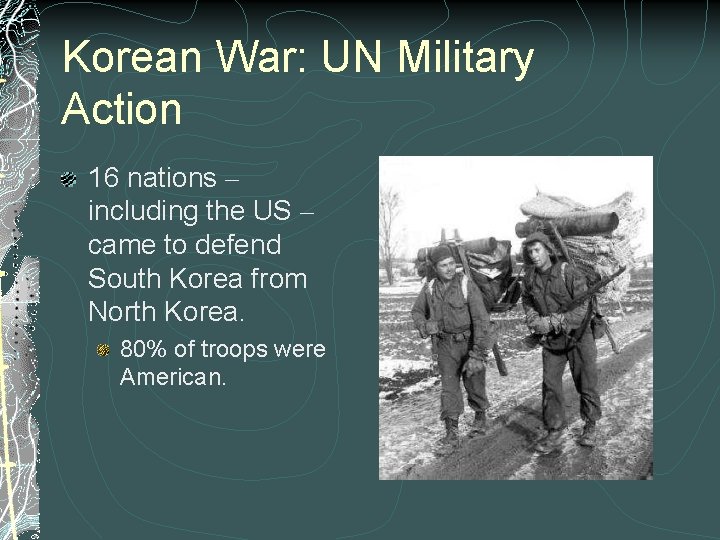 Korean War: UN Military Action

16 nations – including the US – came to defend South Korea from North Korea.

80% of troops were American.